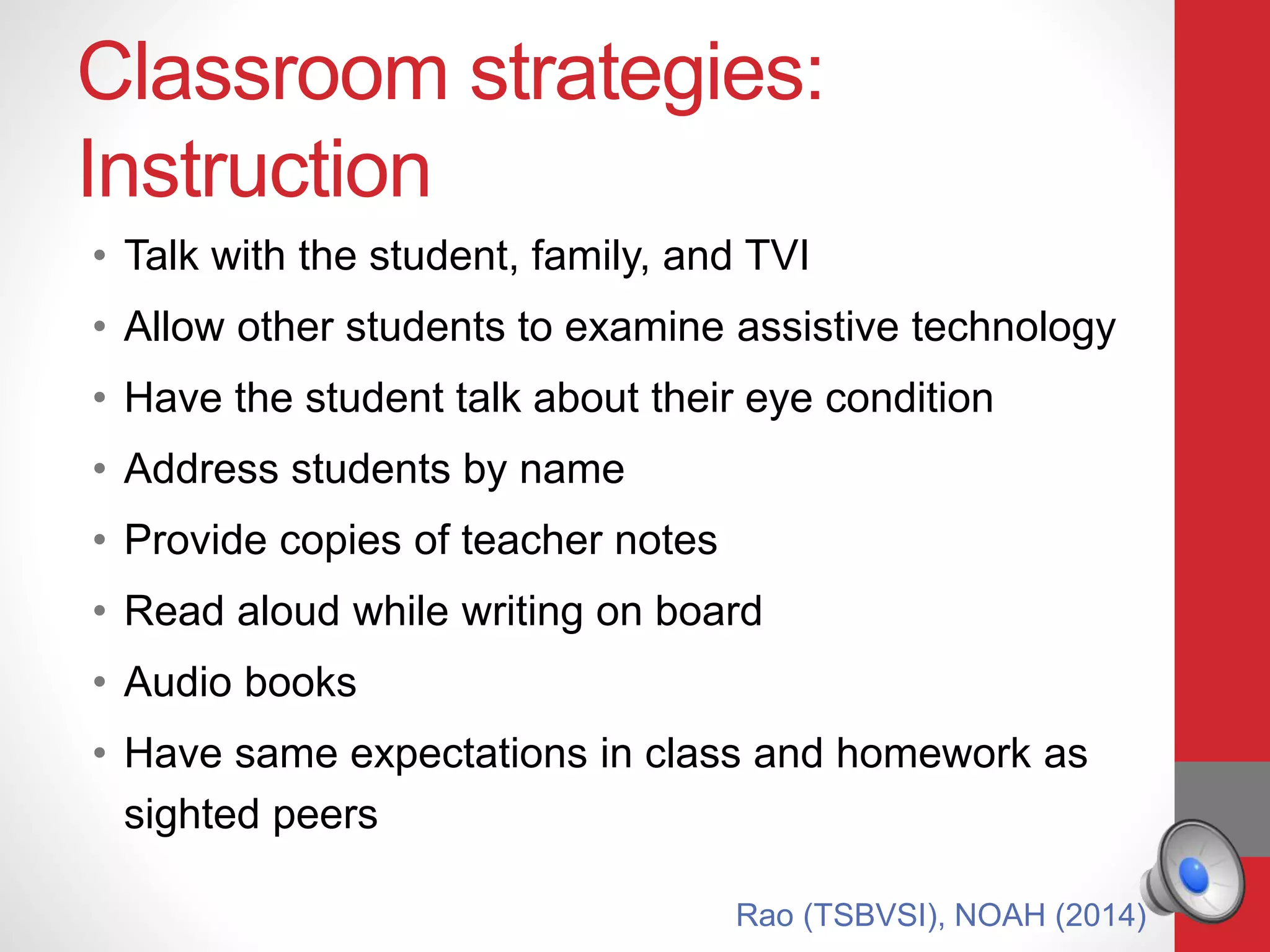 Classroom strategies: Instruction

• Talk with the student, family, and TVI
• Allow other students to examine assistive technology
• Have the student talk about their eye condition
• Address students by name
• Provide copies of teacher notes
• Read aloud while writing on board
• Audio books
• Have same expectations in class and homework as sighted peers

Rao (TSBVSI), NOAH (2014)